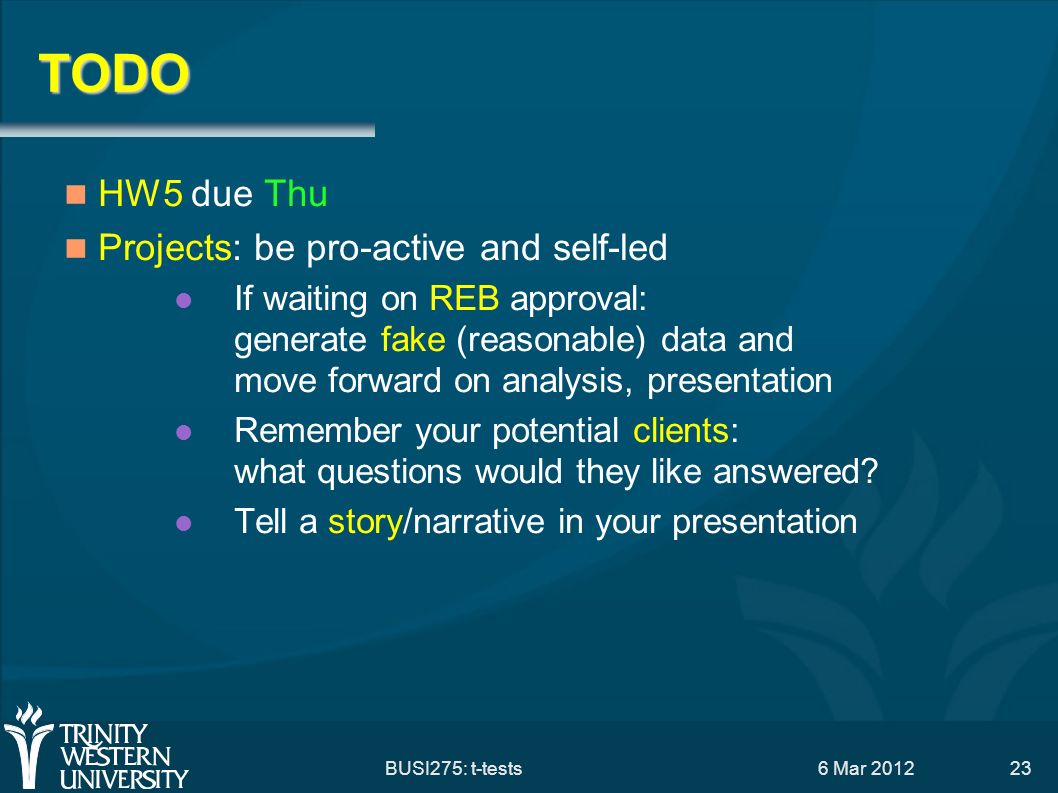 TODO

HW5 due Thu

Projects: be pro-active and self-led

If waiting on REB approval: generate fake (reasonable) data and move forward on analysis, presentation

Remember your potential clients: what questions would they like answered?

Tell a story/narrative in your presentation

TRINITY WESTERN UNIVERSITY

BUSI275: t-tests

6 Mar 2012

23